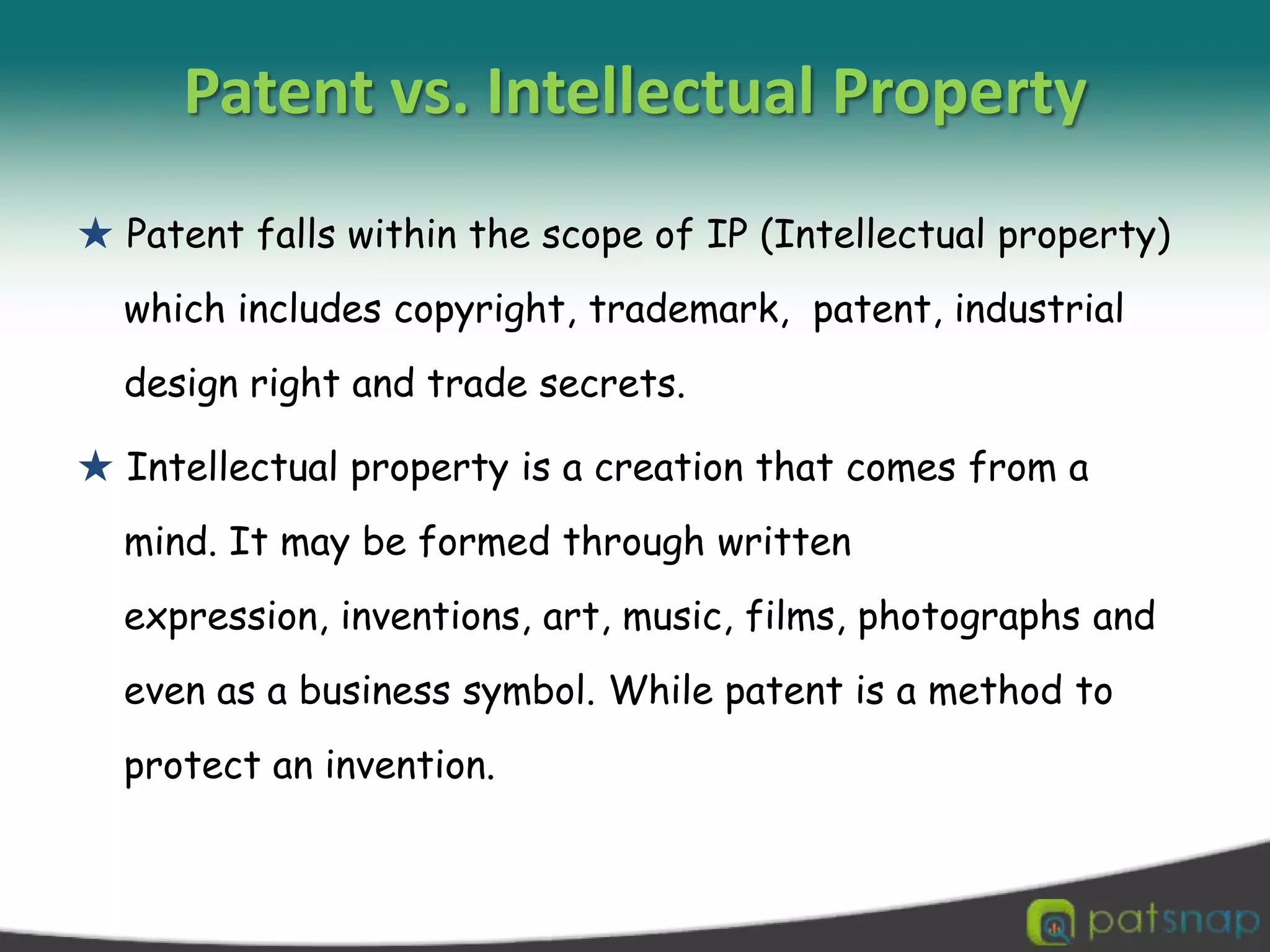 Patent vs. Intellectual Property

★ Patent falls within the scope of IP (Intellectual property) which includes copyright, trademark, patent, industrial design right and trade secrets.

★ Intellectual property is a creation that comes from a mind. It may be formed through written expression, inventions, art, music, films, photographs and even as a business symbol. While patent is a method to protect an invention.

patsnap